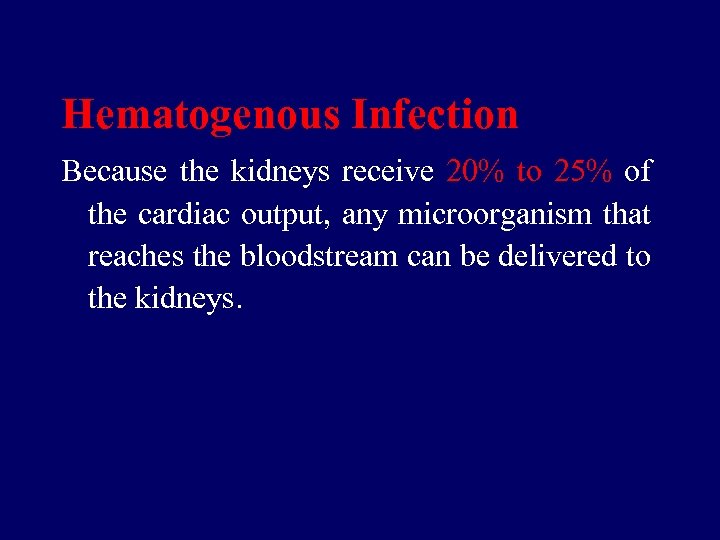 Hematogenous Infection

Because the kidneys receive 20% to 25% of the cardiac output, any microorganism that reaches the bloodstream can be delivered to the kidneys.